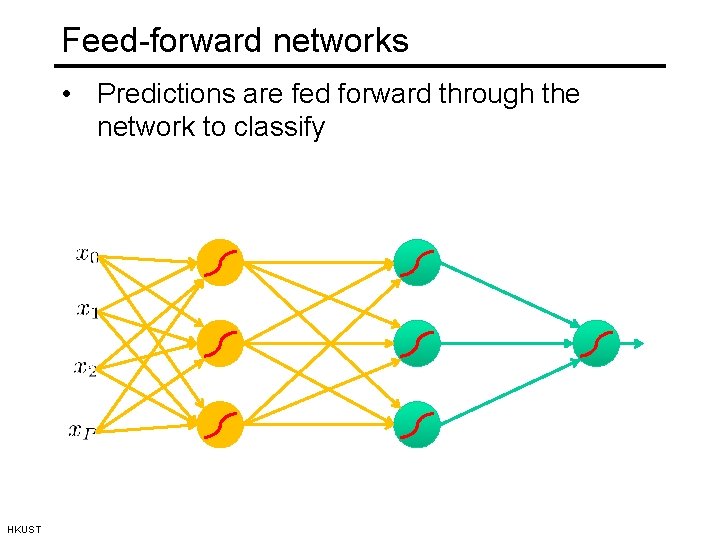 Feed-forward networks

• Predictions are fed forward through the network to classify

$x_0$
$x_1$
$x_2$
$x_P$

HKUST